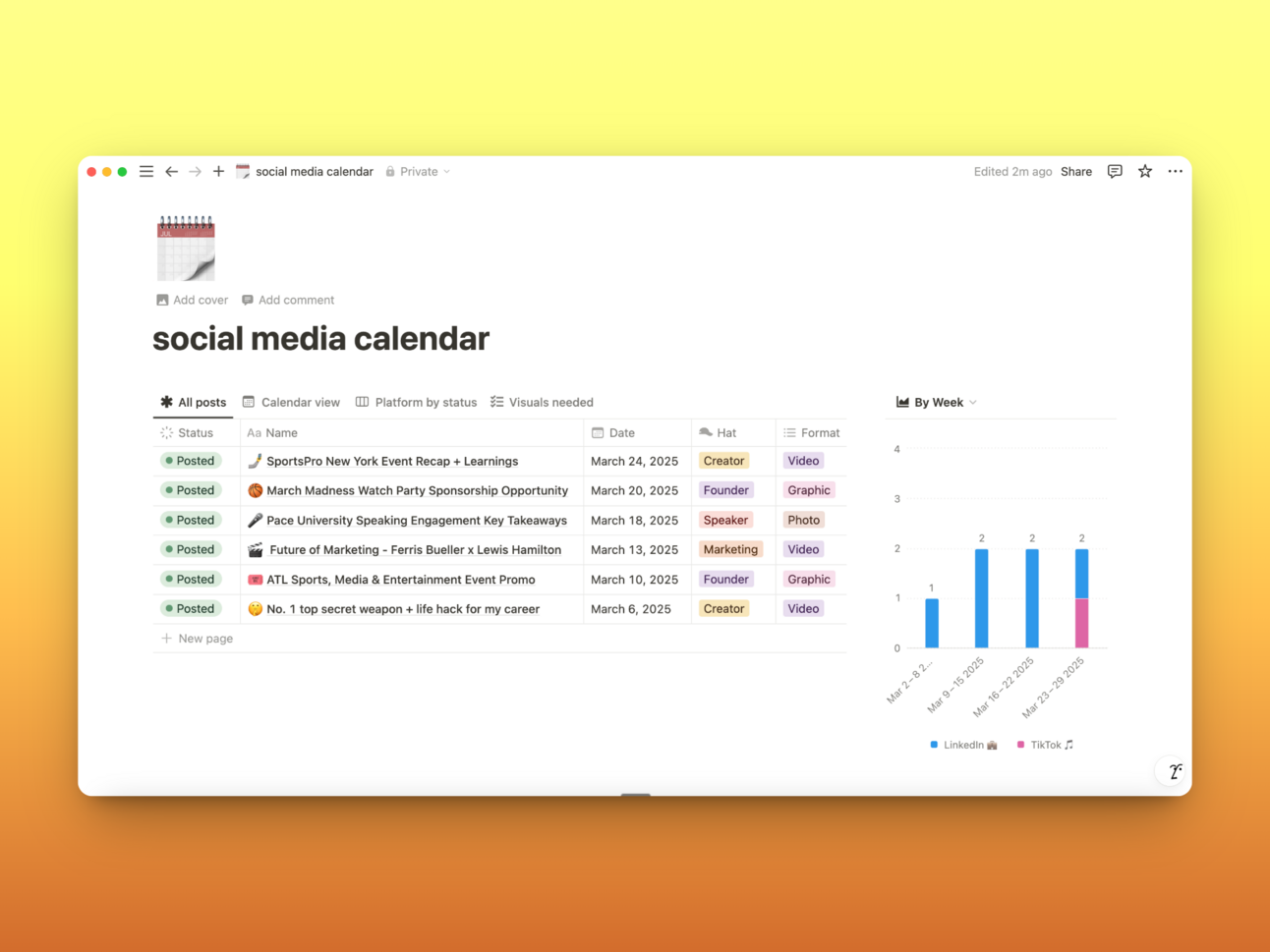 social media calendar Private

Edited 2m ago Share

JUL

Add cover Add comment

social media calendar

All posts Calendar view Platform by status Visuals needed

| Status | Name | Date | Hat | Format |
|---|---|---|---|---|
| Posted | SportsPro New York Event Recap + Learnings | March 24, 2025 | Creator | Video |
| Posted | March Madness Watch Party Sponsorship Opportunity | March 20, 2025 | Founder | Graphic |
| Posted | Pace University Speaking Engagement Key Takeaways | March 18, 2025 | Speaker | Photo |
| Posted | Future of Marketing - Ferris Bueller x Lewis Hamilton | March 13, 2025 | Marketing | Video |
| Posted | ATL Sports, Media & Entertainment Event Promo | March 10, 2025 | Founder | Graphic |
| Posted | No. 1 top secret weapon + life hack for my career | March 6, 2025 | Creator | Video |

New page

By Week

4
3
2
1
0

1 2 2 2

Mar 2–8 2... Mar 9–15 2025 Mar 16–22 2025 Mar 23–29 2025

LinkedIn TikTok